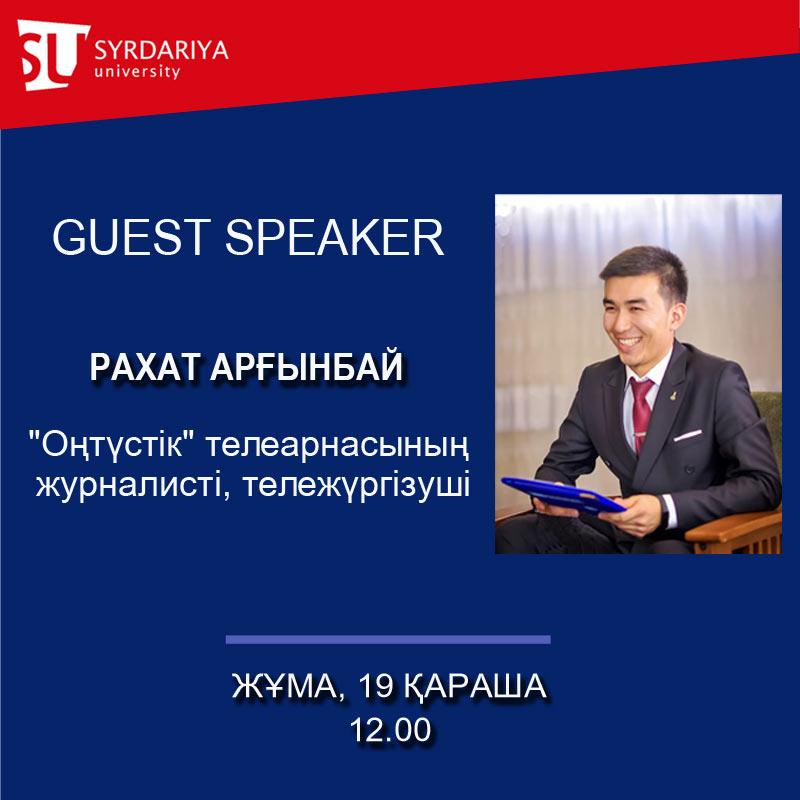 SU SYRDARIYA university

GUEST SPEAKER

РАХАТ АРҒЫНБАЙ

"Оңтүстік" телеарнасының журналисті, тележүргізуші

ЖҰМА, 19 ҚАРАША
12.00